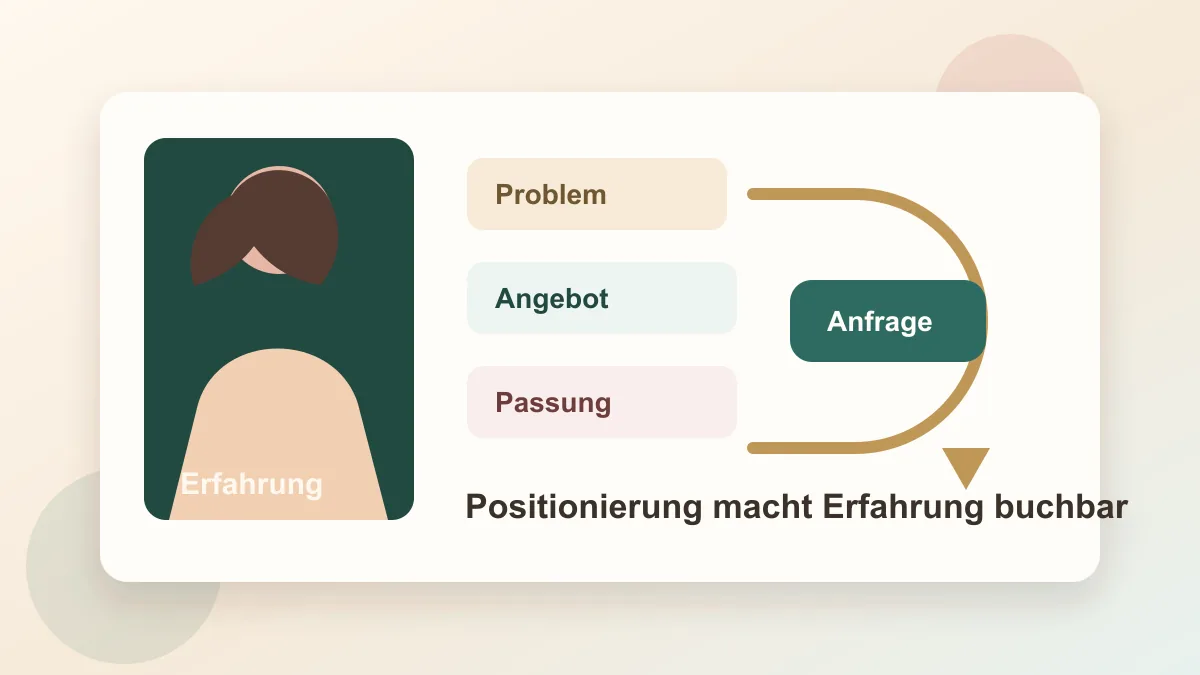 Erfahrung

Problem

Angebot

Passung

Anfrage

Positionierung macht Erfahrung buchbar